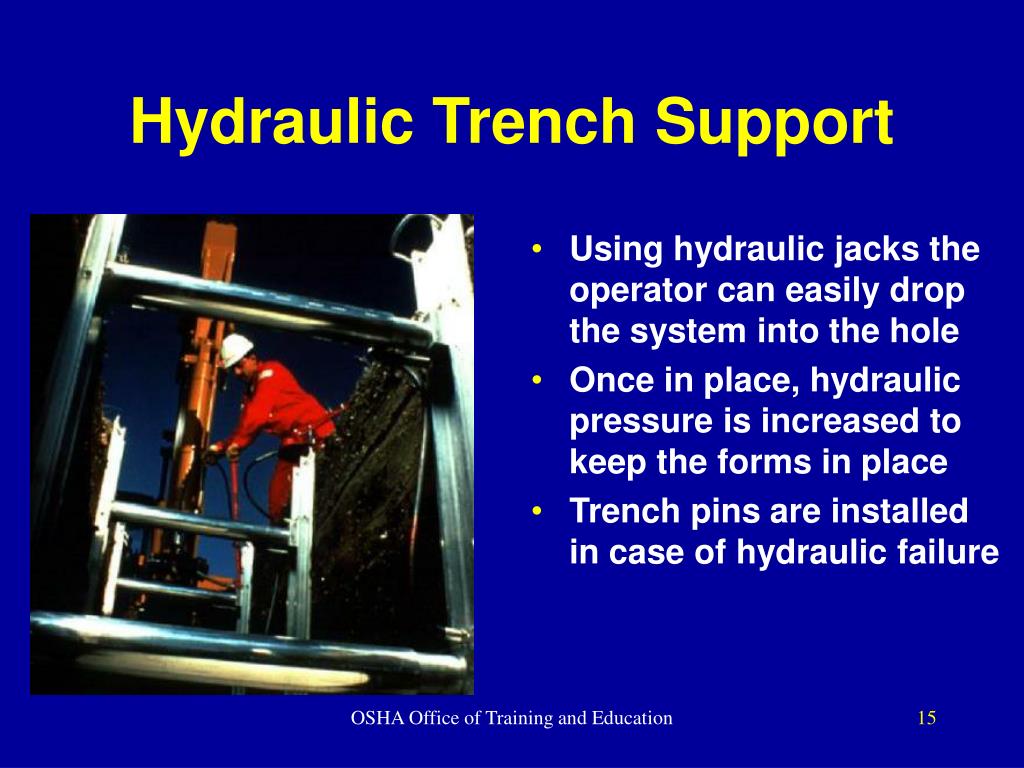 Hydraulic Trench Support

• Using hydraulic jacks the operator can easily drop the system into the hole
• Once in place, hydraulic pressure is increased to keep the forms in place
• Trench pins are installed in case of hydraulic failure

OSHA Office of Training and Education

15